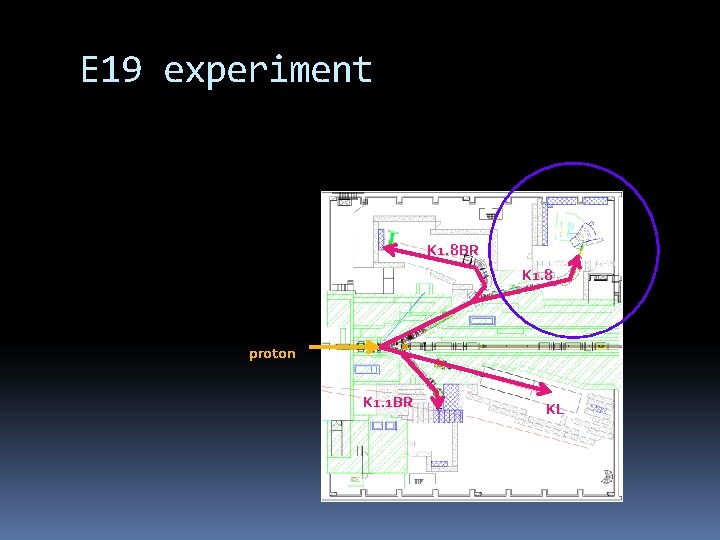 E19 experiment

K1.8BR

K1.8

proton

K1.1BR

KL